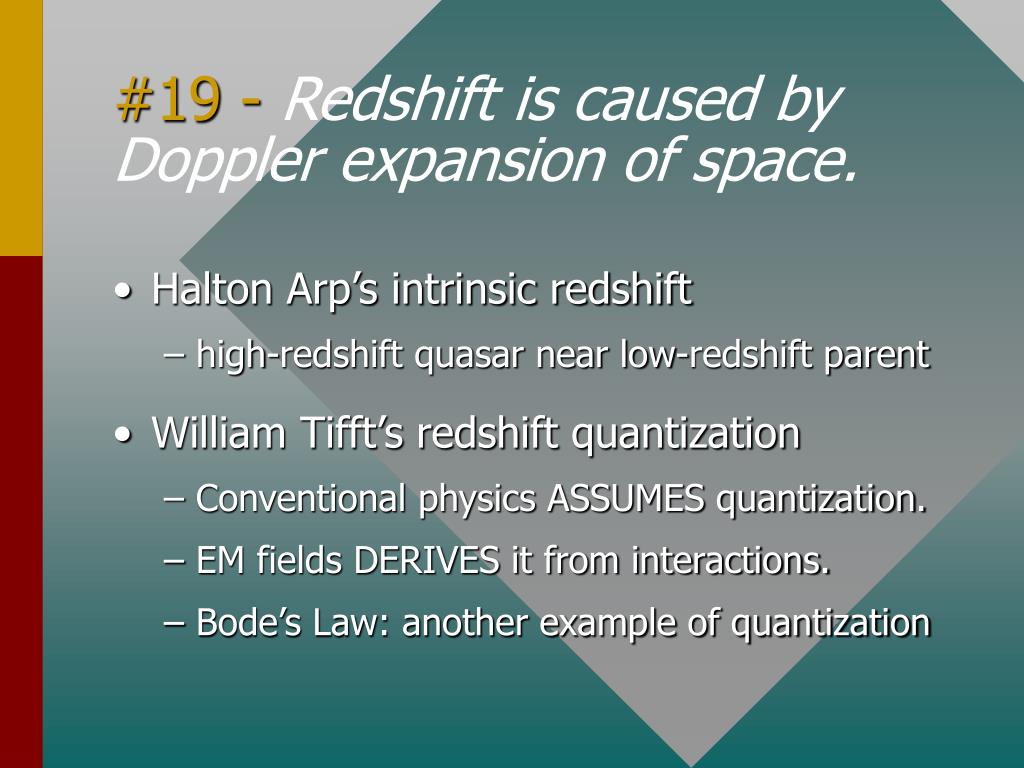 #19 - Redshift is caused by Doppler expansion of space.

• Halton Arp’s intrinsic redshift
– high-redshift quasar near low-redshift parent

• William Tifft’s redshift quantization
– Conventional physics ASSUMES quantization.
– EM fields DERIVES it from interactions.
– Bode’s Law: another example of quantization